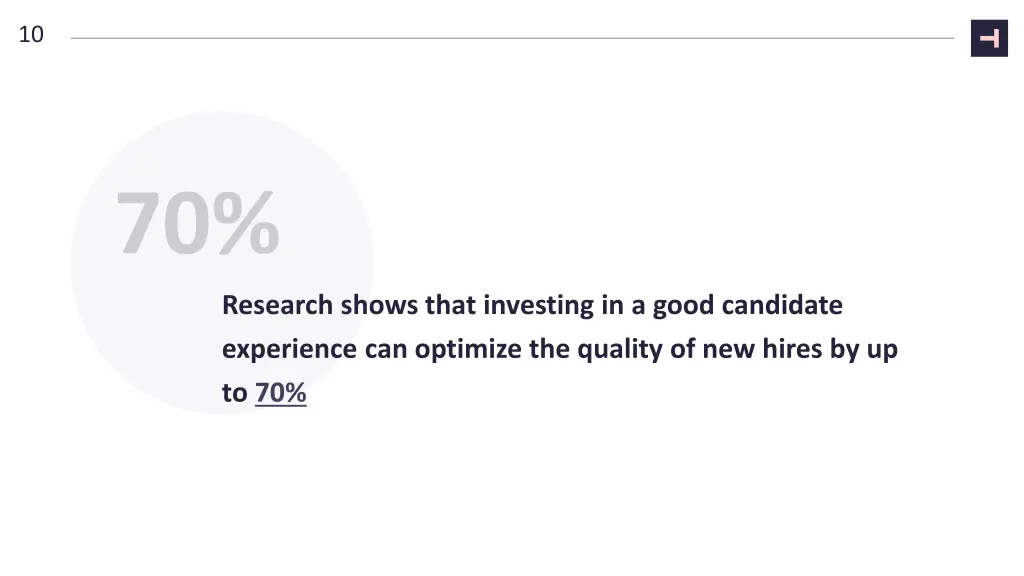 10

70%

Research shows that investing in a good candidate experience can optimize the quality of new hires by up to 70%